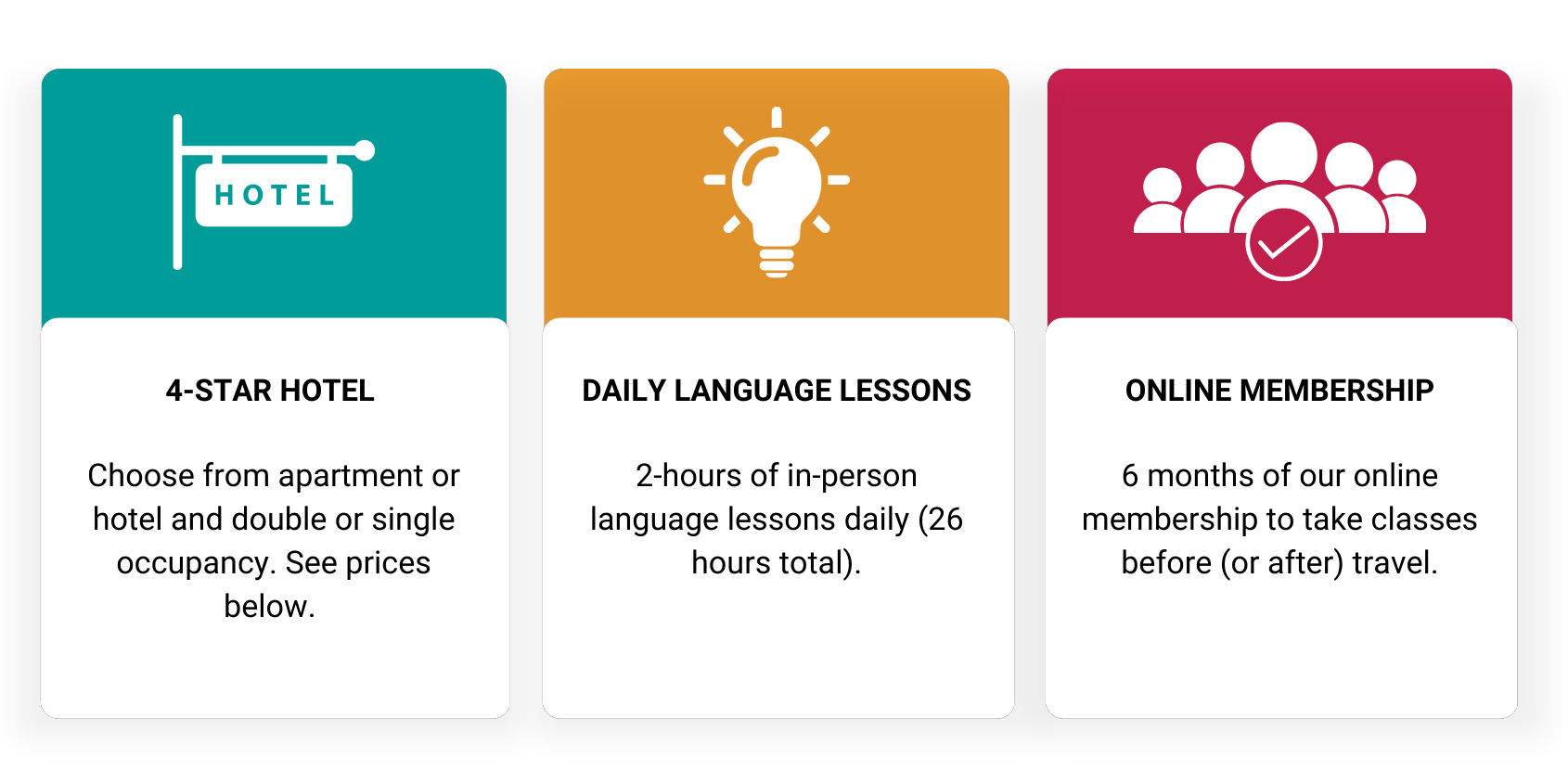 HOTEL

4-STAR HOTEL

Choose from apartment or hotel and double or single occupancy. See prices below.

DAILY LANGUAGE LESSONS

2-hours of in-person language lessons daily (26 hours total).

ONLINE MEMBERSHIP

6 months of our online membership to take classes before (or after) travel.